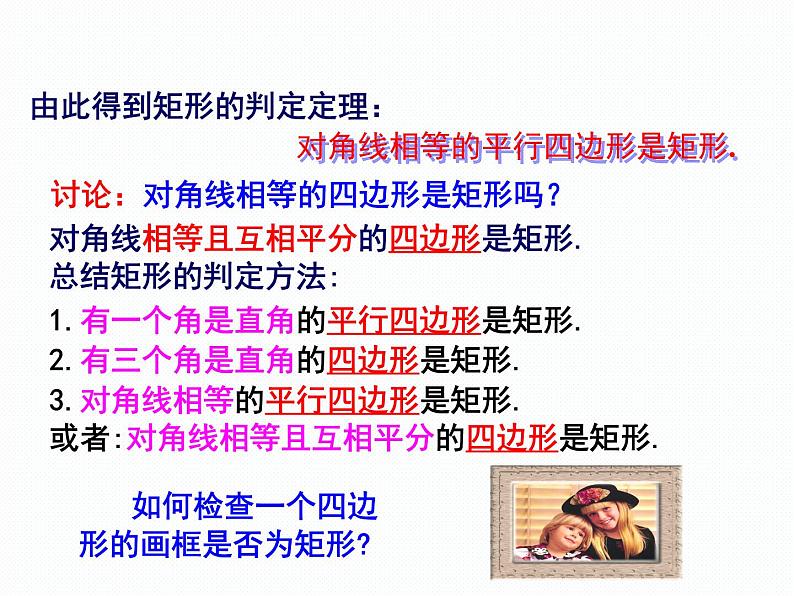 由此得到矩形的判定定理：

对角线相等的平行四边形是矩形.

讨论：对角线相等的四边形是矩形吗？

对角线相等且互相平分的四边形是矩形.

总结矩形的判定方法:

1. 有一个角是直角的平行四边形是矩形.
2. 有三个角是直角的四边形是矩形.
3. 对角线相等的平行四边形是矩形.
或者:对角线相等且互相平分的四边形是矩形.

如何检查一个四边形的画框是否为矩形?